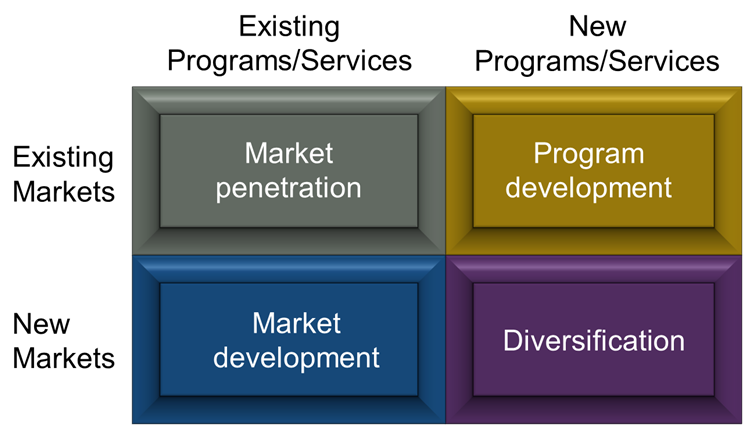 | | Existing Programs/Services | New Programs/Services |
|---|---|---|
| Existing Markets | Market penetration | Program development |
| New Markets | Market development | Diversification |